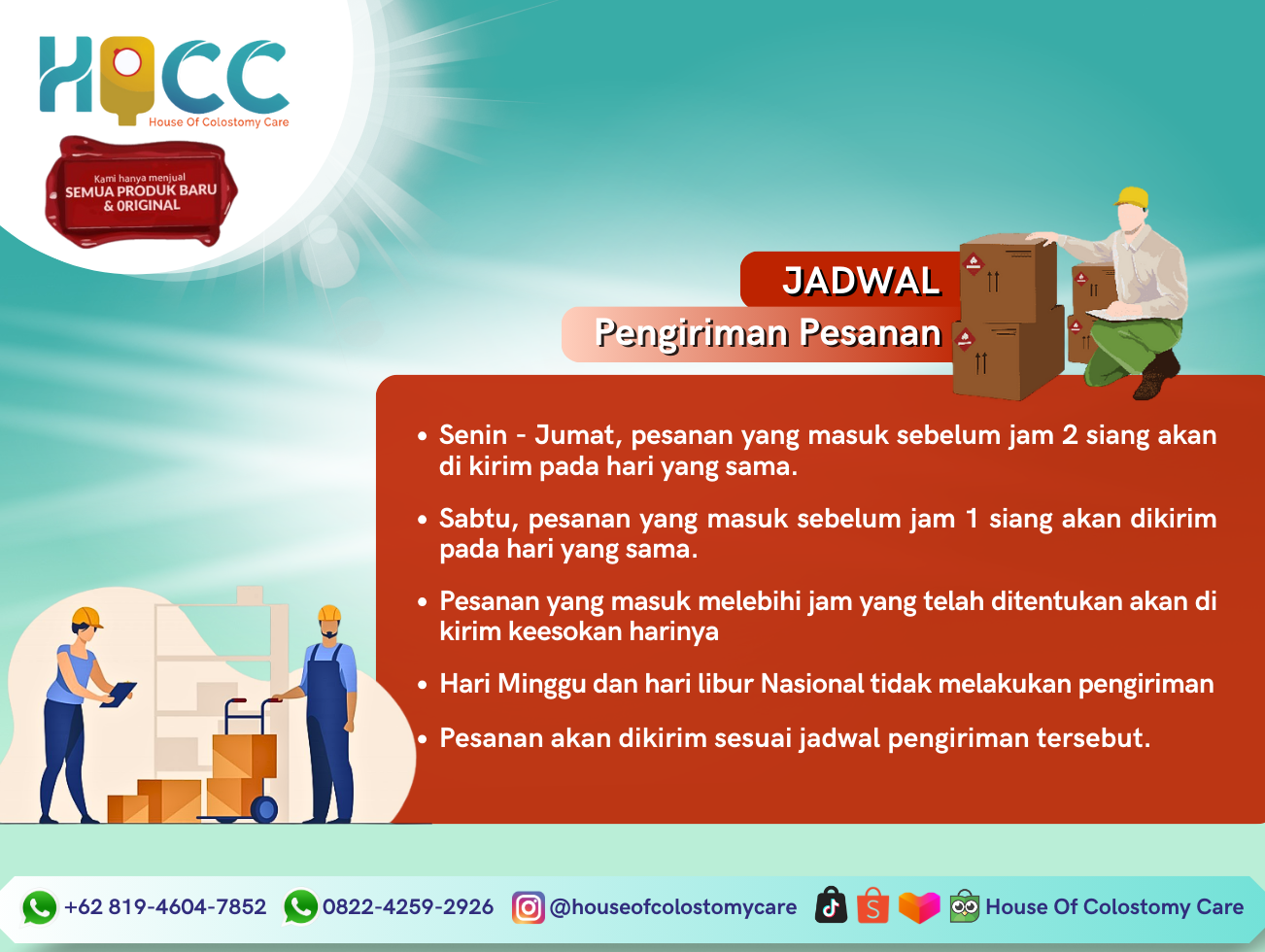 HOCC
House Of Colostomy Care

Kami hanya menjual
SEMUA PRODUK BARU & ORIGINAL

JADWAL
Pengiriman Pesanan

• Senin - Jumat, pesanan yang masuk sebelum jam 2 siang akan di kirim pada hari yang sama.

• Sabtu, pesanan yang masuk sebelum jam 1 siang akan dikirim pada hari yang sama.

• Pesanan yang masuk melebihi jam yang telah ditentukan akan di kirim keesokan harinya

• Hari Minggu dan hari libur Nasional tidak melakukan pengiriman

• Pesanan akan dikirim sesuai jadwal pengiriman tersebut.

+62 819-4604-7852 0822-4259-2926 @houseofcolostomycare House Of Colostomy Care